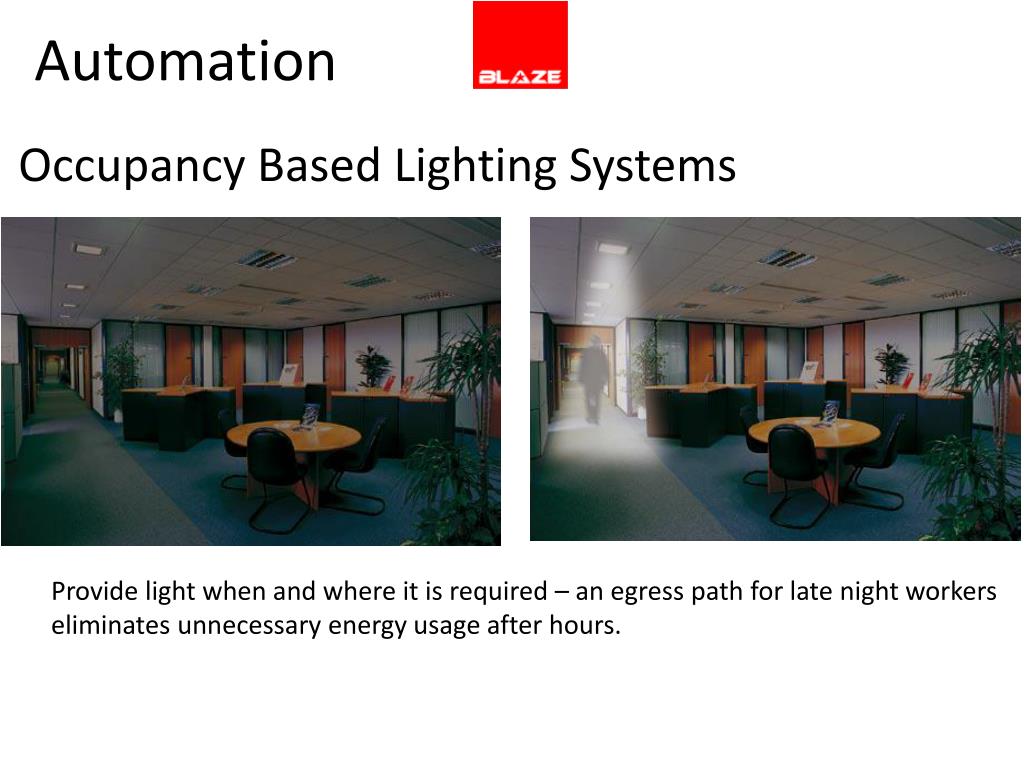 Automation

BLAZE

Occupancy Based Lighting Systems

Provide light when and where it is required – an egress path for late night workers eliminates unnecessary energy usage after hours.